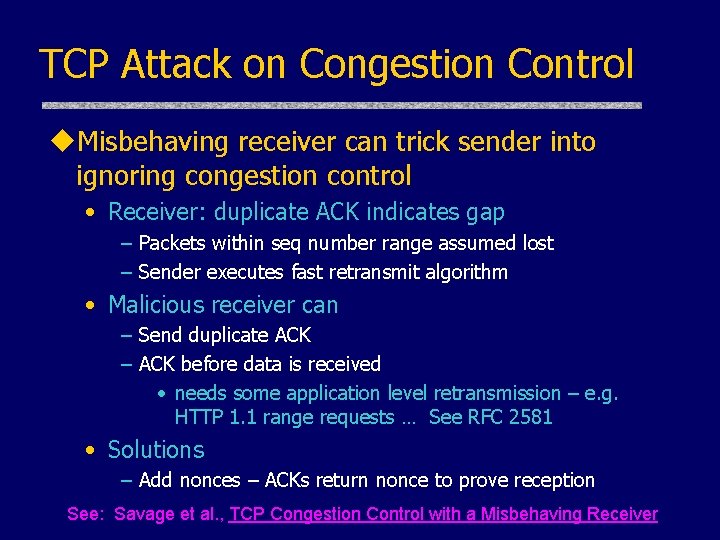 TCP Attack on Congestion Control

◆Misbehaving receiver can trick sender into ignoring congestion control

• Receiver: duplicate ACK indicates gap
 – Packets within seq number range assumed lost
 – Sender executes fast retransmit algorithm
• Malicious receiver can
 – Send duplicate ACK
 – ACK before data is received
 • needs some application level retransmission – e.g. HTTP 1.1 range requests … See RFC 2581
• Solutions
 – Add nonces – ACKs return nonce to prove reception

See: Savage et al., TCP Congestion Control with a Misbehaving Receiver